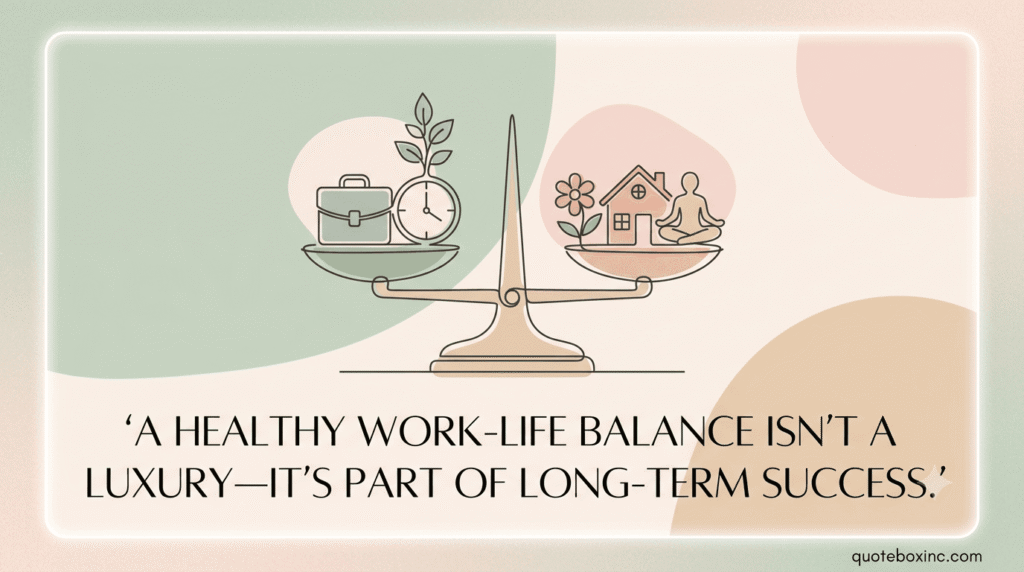 ‘A HEALTHY WORK-LIFE BALANCE ISN’T A LUXURY—IT’S PART OF LONG-TERM SUCCESS.’

quoteboxinc.com